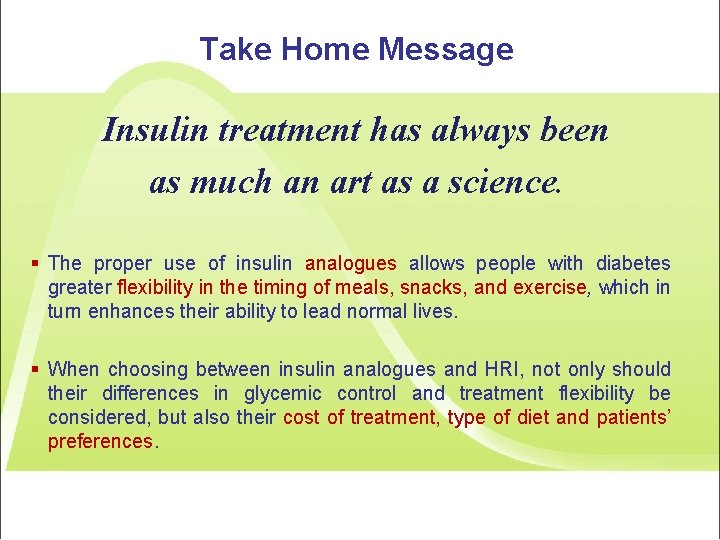 Take Home Message

Insulin treatment has always been as much an art as a science.

▪ The proper use of insulin analogues allows people with diabetes greater flexibility in the timing of meals, snacks, and exercise, which in turn enhances their ability to lead normal lives.

▪ When choosing between insulin analogues and HRI, not only should their differences in glycemic control and treatment flexibility be considered, but also their cost of treatment, type of diet and patients' preferences.